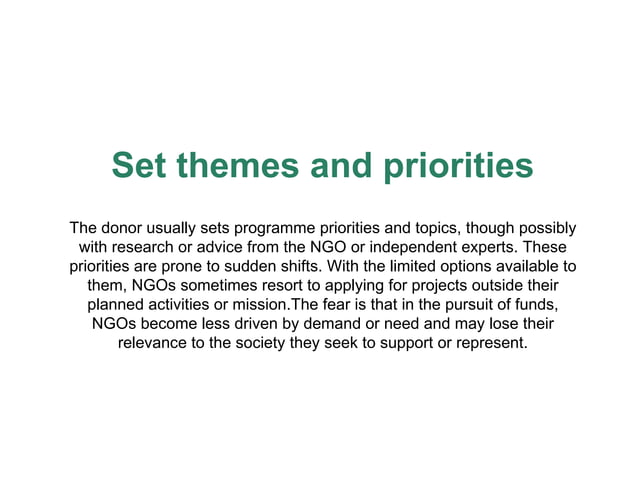 Set themes and priorities

The donor usually sets programme priorities and topics, though possibly with research or advice from the NGO or independent experts. These priorities are prone to sudden shifts. With the limited options available to them, NGOs sometimes resort to applying for projects outside their planned activities or mission.The fear is that in the pursuit of funds, NGOs become less driven by demand or need and may lose their relevance to the society they seek to support or represent.